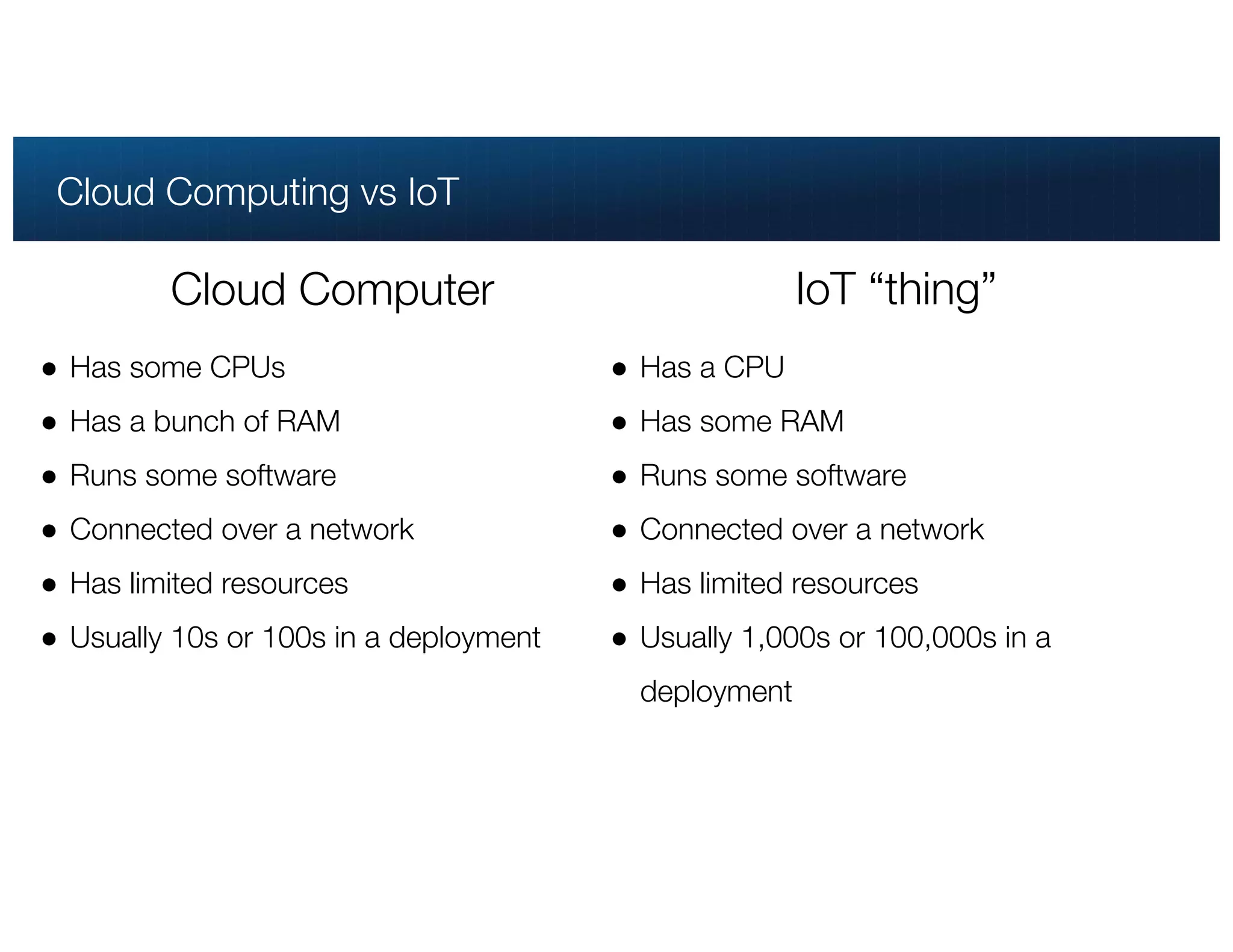 Cloud Computing vs IoT

Cloud Computer

- Has some CPUs
- Has a bunch of RAM
- Runs some software
- Connected over a network
- Has limited resources
- Usually 10s or 100s in a deployment

IoT “thing”

- Has a CPU
- Has some RAM
- Runs some software
- Connected over a network
- Has limited resources
- Usually 1,000s or 100,000s in a deployment